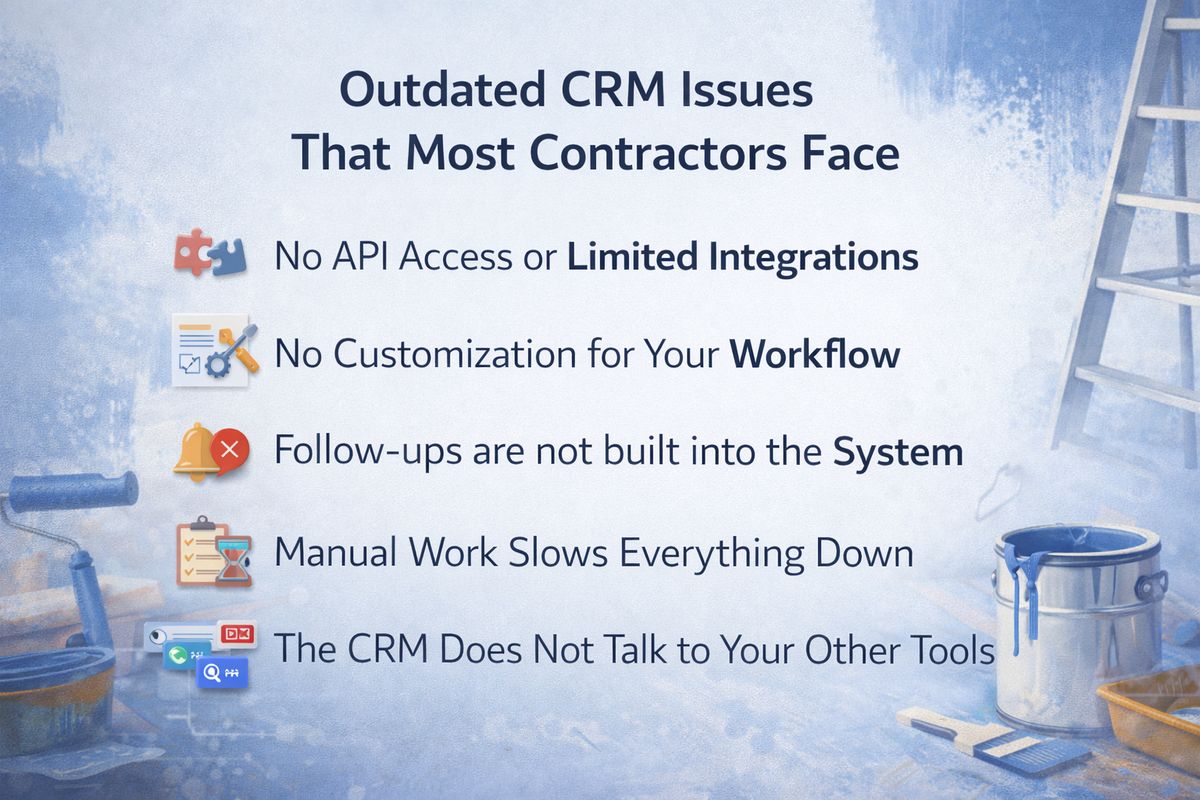 Outdated CRM Issues That Most Contractors Face

No API Access or Limited Integrations

No Customization for Your Workflow

Follow-ups are not built into the System

Manual Work Slows Everything Down

The CRM Does Not Talk to Your Other Tools